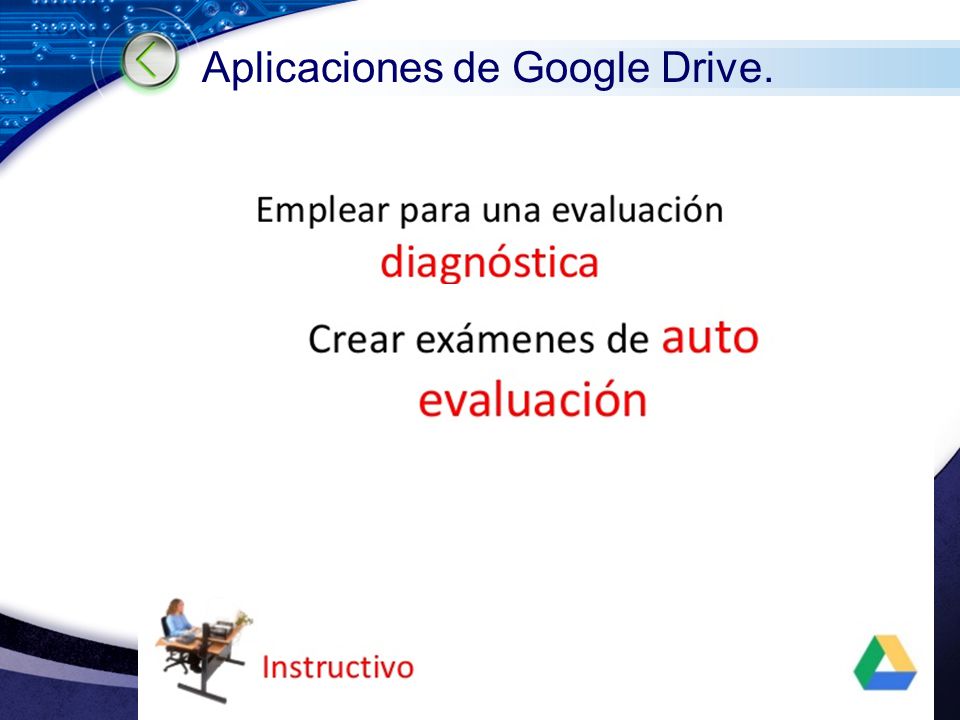 Aplicaciones de Google Drive.

Emplear para una evaluación diagnóstica

Crear exámenes de auto evaluación

Instructivo